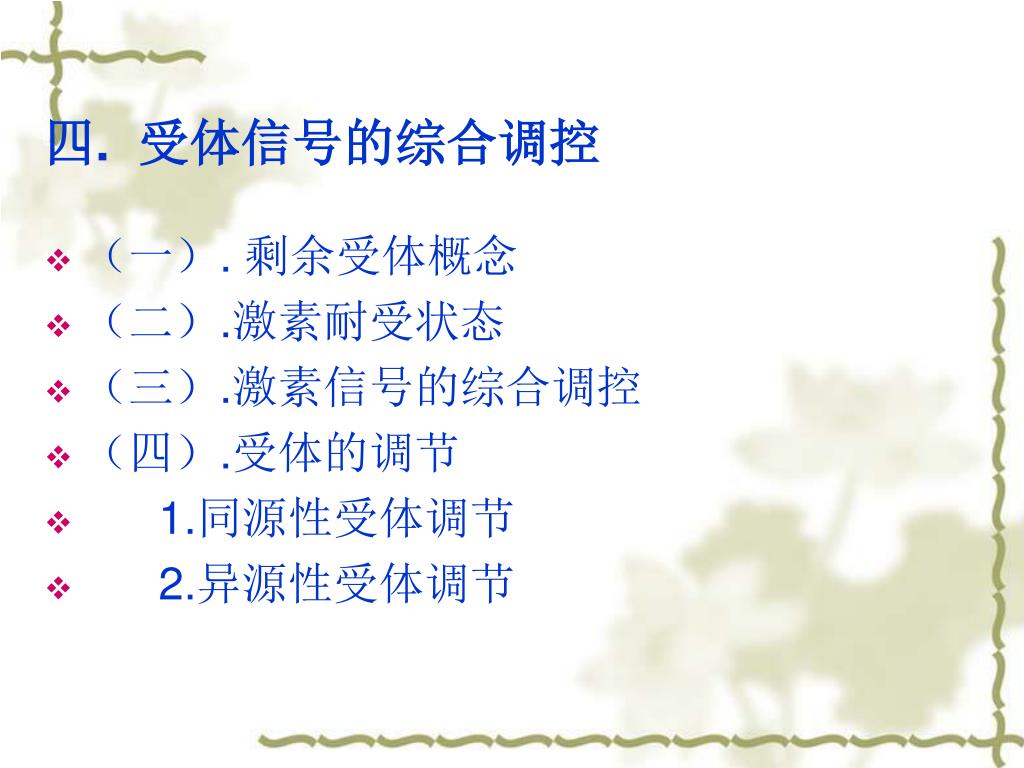 四. 受体信号的综合调控

❖ （一）. 剩余受体概念
❖ （二）.激素耐受状态
❖ （三）.激素信号的综合调控
❖ （四）.受体的调节
❖ 1.同源性受体调节
❖ 2.异源性受体调节